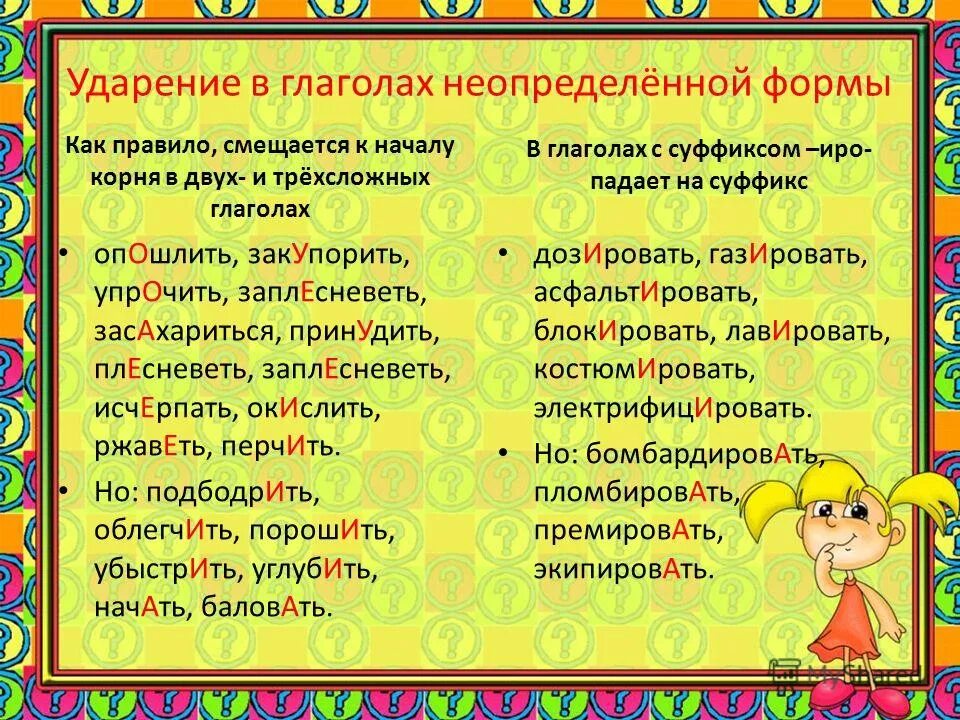 Ударение в глаголах неопределённой формы

Как правило, смещается к началу корня в двух- и трёхсложных глаголах

• опОшлить, закУпорить, упрОчить, заплЕсневеть, засАхариться, принУдить, плЕсневеть, заплЕсневеть, исчЕрпать, окИслить, ржавЕть, перчИть.

• Но: подбодрИть, облегчИть, порошИть, убыстрИть, углубИть, начАть, баловАть.

В глаголах с суффиксом –иро- падает на суффикс

• дозИровать, газИровать, асфальтИровать, блокИровать, лавИровать, костюмИровать, электрифицИровать.

• Но: бомбардировАть, пломбировАть, премировАть, экипировАть.

MyShared